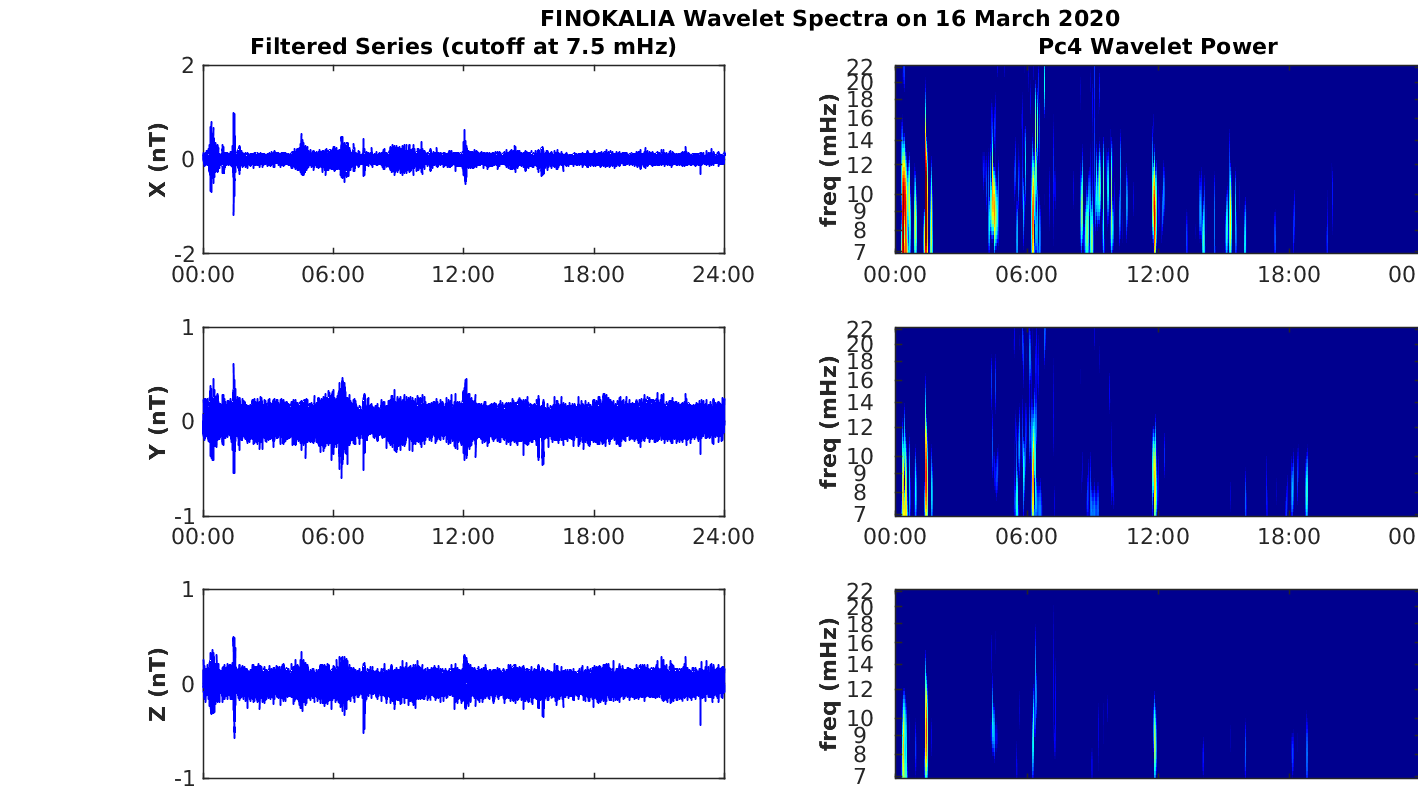 FINOKALIA Wavelet Spectra on 16 March 2020

Filtered Series (cutoff at 7.5 mHz)

X (nT)
2
0
-2
00:00 06:00 12:00 18:00 24:00

Y (nT)
1
0
-1
00:00 06:00 12:00 18:00 24:00

Z (nT)
1
0
-1

Pc4 Wavelet Power

freq (mHz)
22
20
18
16
14
12
10
9
8
7
00:00 06:00 12:00 18:00 00

freq (mHz)
22
20
18
16
14
12
10
9
8
7
00:00 06:00 12:00 18:00 00

freq (mHz)
22
20
18
16
14
12
10
9
8
7